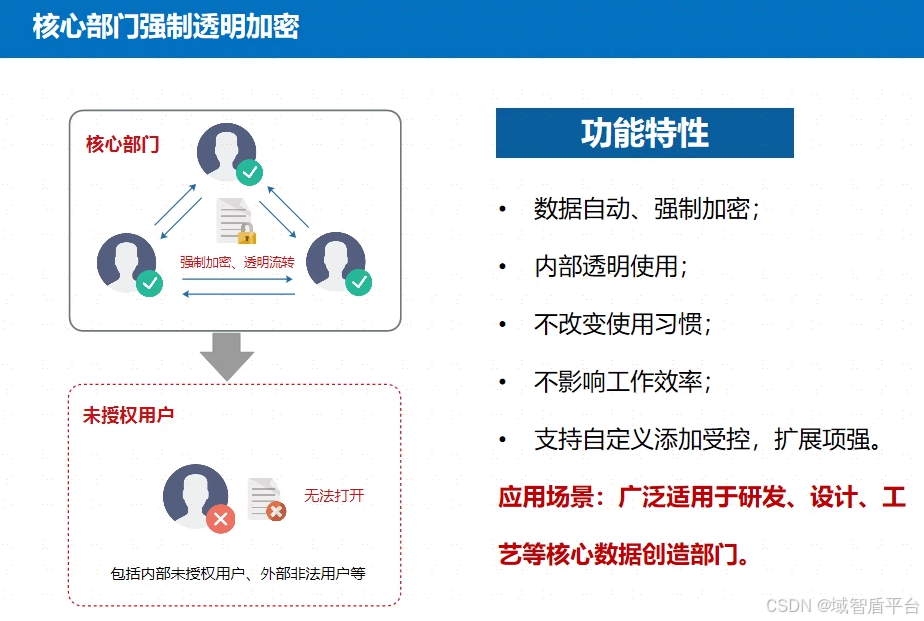 核心部门强制透明加密

核心部门

强制加密、透明流转

未授权用户

无法打开

包括内部未授权用户、外部非法用户等

功能特性

• 数据自动、强制加密；

• 内部透明使用；

• 不改变使用习惯；

• 不影响工作效率；

• 支持自定义添加受控，扩展项强。

应用场景：广泛适用于研发、设计、工艺等核心数据创造部门。

CSDN @域智盾平台